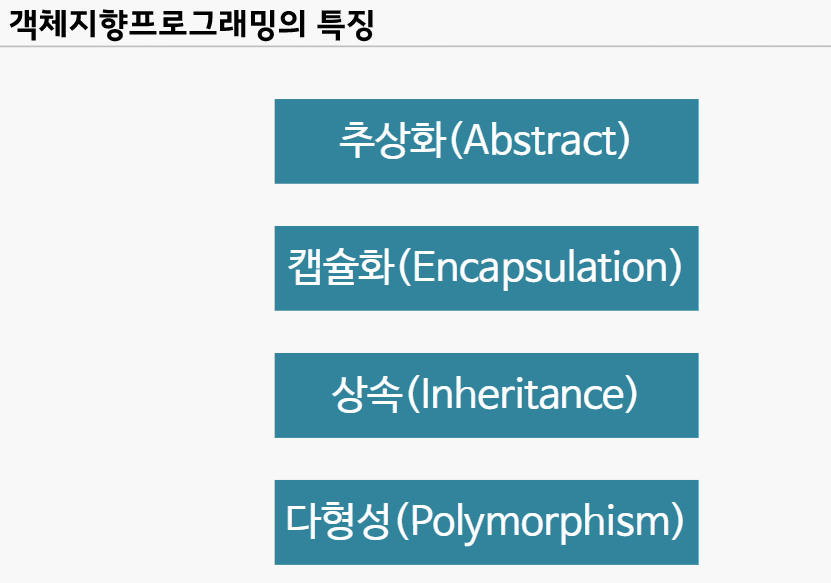 객체지향프로그래밍의 특징

추상화(Abstract)

캡슐화(Encapsulation)

상속(Inheritance)

다형성(Polymorphism)